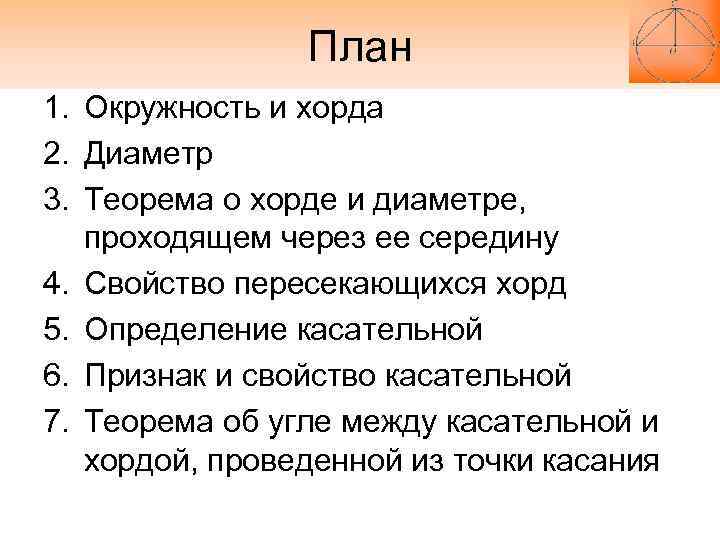 План

1. Окружность и хорда
2. Диаметр
3. Теорема о хорде и диаметре, проходящем через ее середину
4. Свойство пересекающихся хорд
5. Определение касательной
6. Признак и свойство касательной
7. Теорема об угле между касательной и хордой, проведенной из точки касания